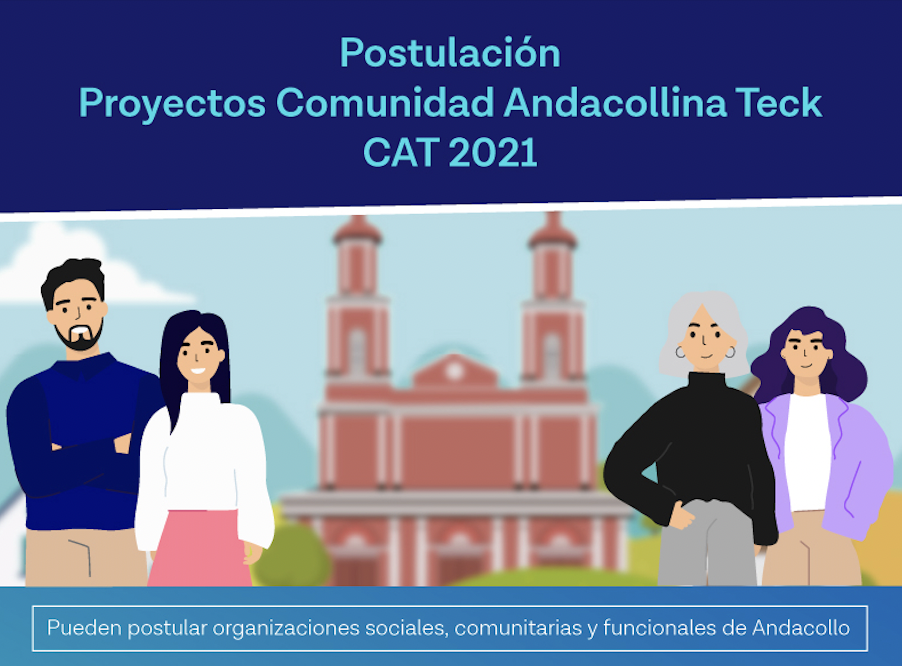 Postulación
Proyectos Comunidad Andacollina Teck
CAT 2021

Pueden postular organizaciones sociales, comunitarias y funcionales de Andacollo